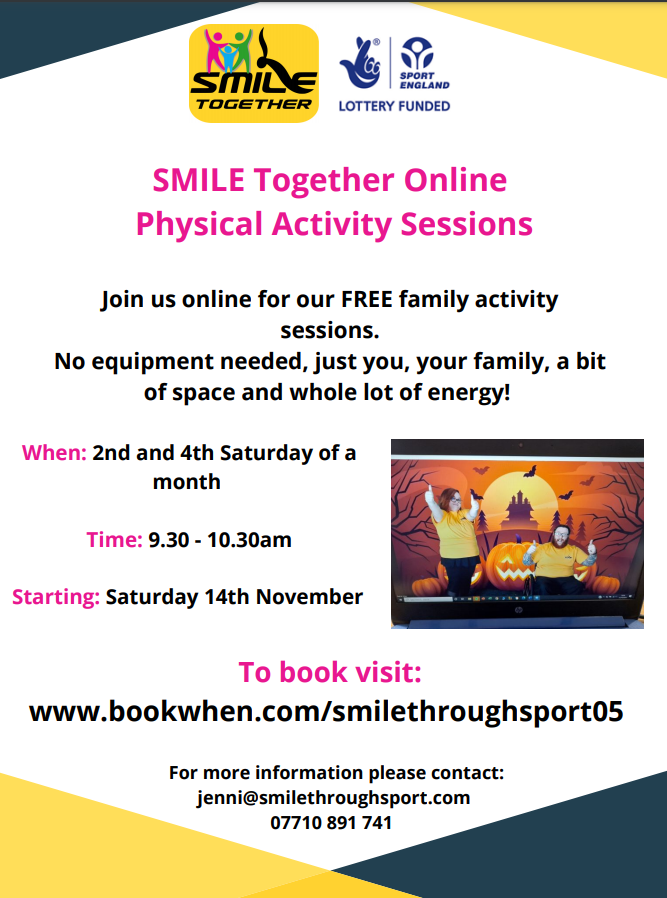 SMILE TOGETHER

SPORT ENGLAND
LOTTERY FUNDED

SMILE Together Online
Physical Activity Sessions

Join us online for our FREE family activity sessions.
No equipment needed, just you, your family, a bit of space and whole lot of energy!

When: 2nd and 4th Saturday of a month

Time: 9.30 - 10.30am

Starting: Saturday 14th November

To book visit:
www.bookwhen.com/smilethroughsport05

For more information please contact:
jenni@smilethroughsport.com
07710 891 741